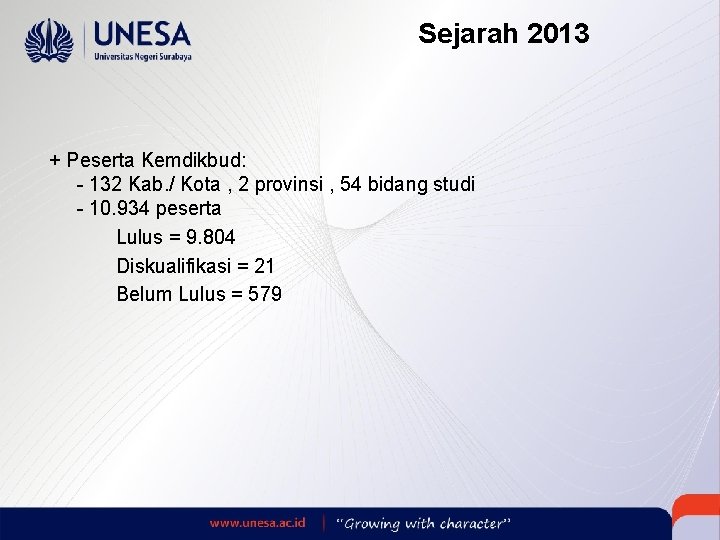 UNESA
Universitas Negeri Surabaya

Sejarah 2013

+ Peserta Kemdikbud:
- 132 Kab./ Kota , 2 provinsi , 54 bidang studi
- 10.934 peserta
Lulus = 9.804
Diskualifikasi = 21
Belum Lulus = 579

www.unesa.ac.id | "Growing with character"